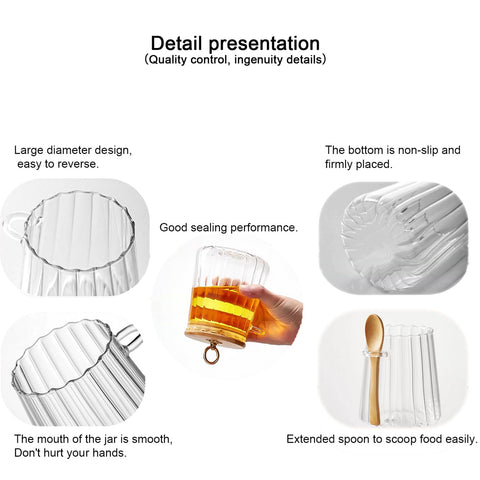 Detail presentation
(Quality control, ingenuity details)

Large diameter design, easy to reverse.

The bottom is non-slip and firmly placed.

Good sealing performance.

The mouth of the jar is smooth, Don't hurt your hands.

Extended spoon to scoop food easily.